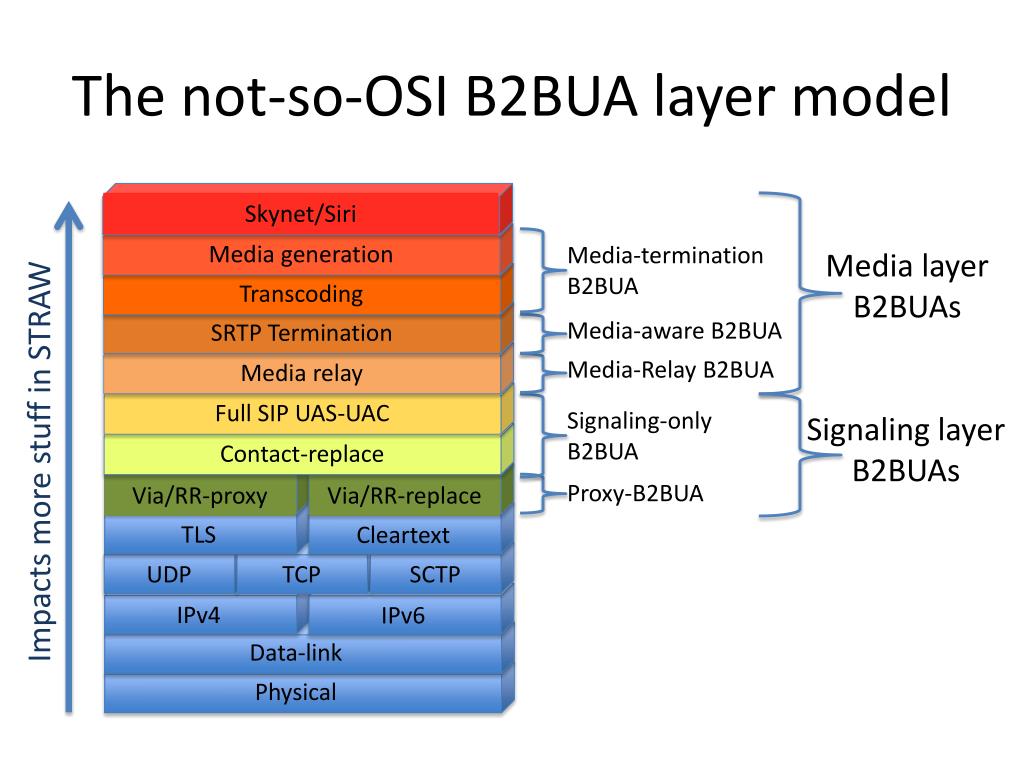 The not-so-OSI B2BUA layer model

Impacts more stuff in STRAW

Skynet/Siri
Media generation
Transcoding
SRTP Termination
Media relay
Full SIP UAS-UAC
Contact-replace
Via/RR-proxy
Via/RR-replace
TLS
Cleartext
UDP
TCP
SCTP
IPv4
IPv6
Data-link
Physical

Media-termination B2BUA
Media-aware B2BUA
Media-Relay B2BUA
Signaling-only B2BUA
Proxy-B2BUA

Media layer B2BUAs
Signaling layer B2BUAs